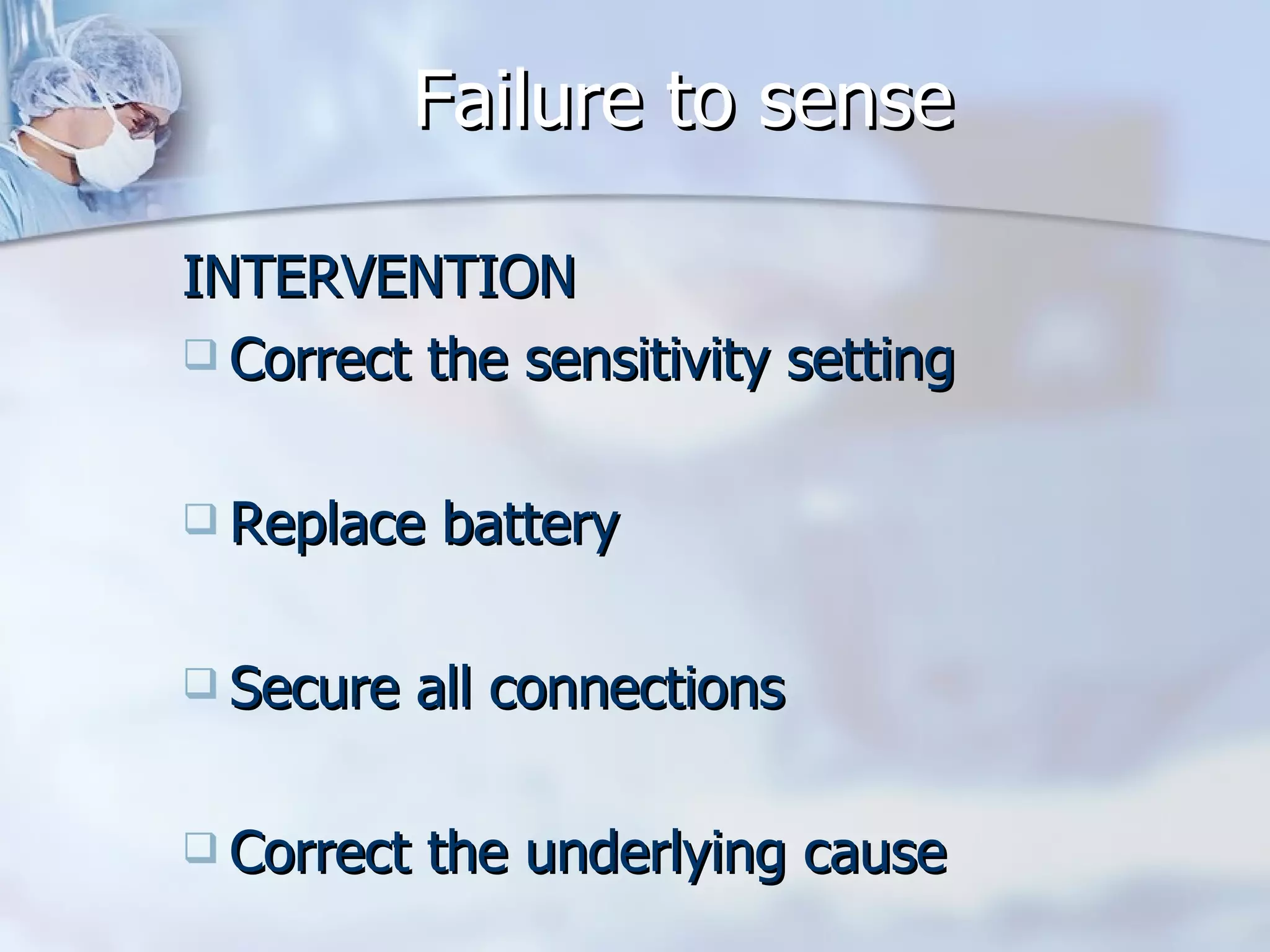 Failure to sense

INTERVENTION

❑ Correct the sensitivity setting

❑ Replace battery

❑ Secure all connections

❑ Correct the underlying cause